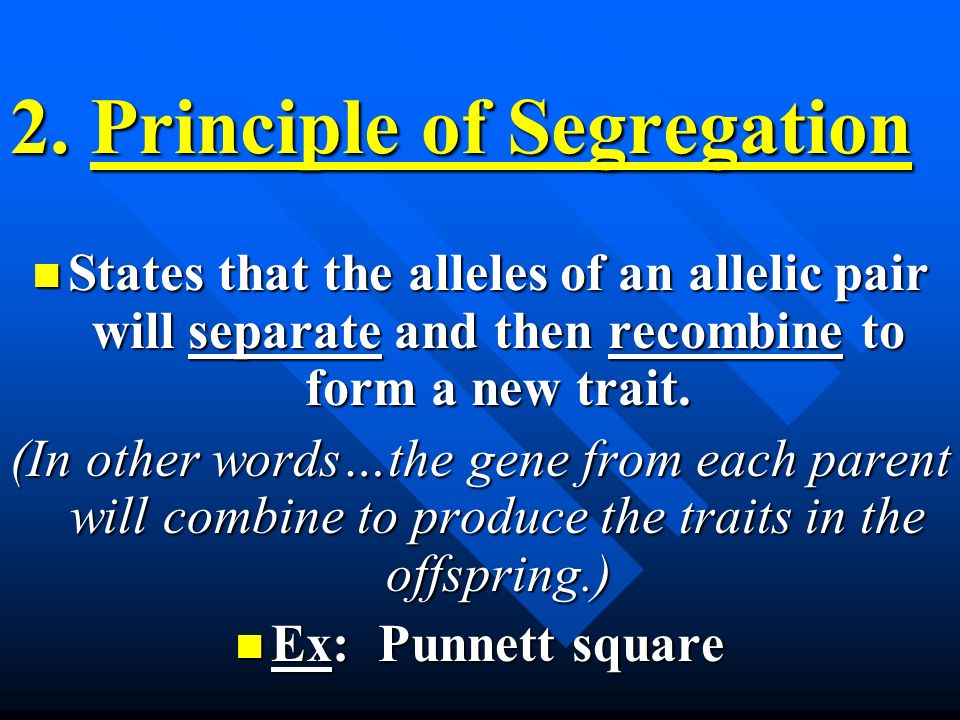 2. Principle of Segregation

States that the alleles of an allelic pair will separate and then recombine to form a new trait.

(In other words…the gene from each parent will combine to produce the traits in the offspring.)

Ex: Punnett square